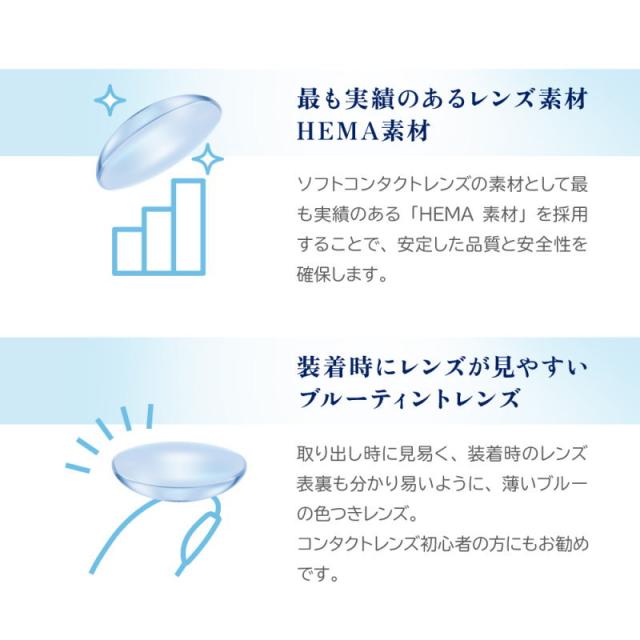 最も実績のあるレンズ素材
HEMA素材

ソフトコンタクトレンズの素材として最も実績のある「HEMA 素材」を採用することで、安定した品質と安全性を確保します。

装着時にレンズが見やすい
ブルーティントレンズ

取り出し時に見易く、装着時のレンズ表裏も分かり易いように、薄いブルーの色つきレンズ。
コンタクトレンズ初心者の方にもお勧めです。